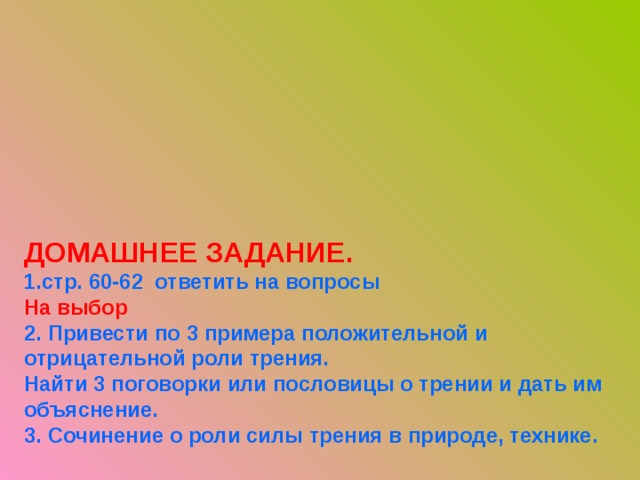 ДОМАШНЕЕ ЗАДАНИЕ.
1.стр. 60-62 ответить на вопросы
На выбор
2. Привести по 3 примера положительной и отрицательной роли трения.
Найти 3 поговорки или пословицы о трении и дать им объяснение.
3. Сочинение о роли силы трения в природе, технике.